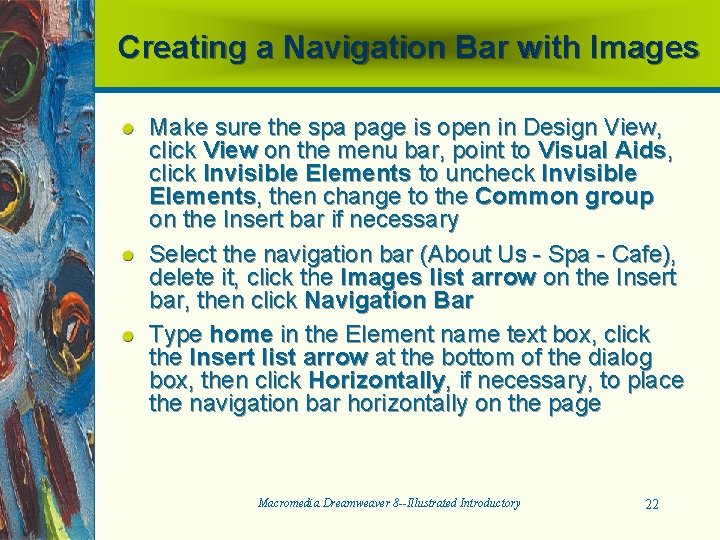 Creating a Navigation Bar with Images

Make sure the spa page is open in Design View, click View on the menu bar, point to Visual Aids, click Invisible Elements to uncheck Invisible Elements, then change to the Common group on the Insert bar if necessary

Select the navigation bar (About Us - Spa - Cafe), delete it, click the Images list arrow on the Insert bar, then click Navigation Bar

Type home in the Element name text box, click the Insert list arrow at the bottom of the dialog box, then click Horizontally, if necessary, to place the navigation bar horizontally on the page

Macromedia Dreamweaver 8--Illustrated Introductory

22